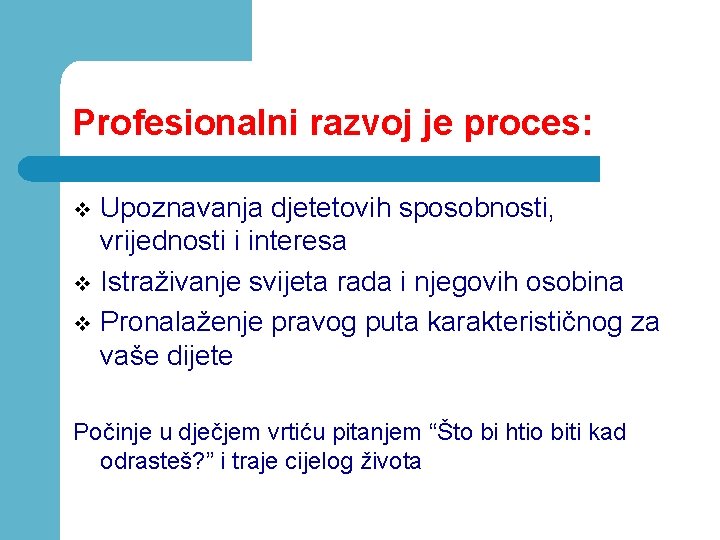 Profesionalni razvoj je proces:

❖ Upoznavanja djetetovih sposobnosti, vrijednosti i interesa
❖ Istraživanje svijeta rada i njegovih osobina
❖ Pronalaženje pravog puta karakterističnog za vaše dijete

Počinje u dječjem vrtiću pitanjem “Što bi htio biti kad odrasteš?” i traje cijelog života